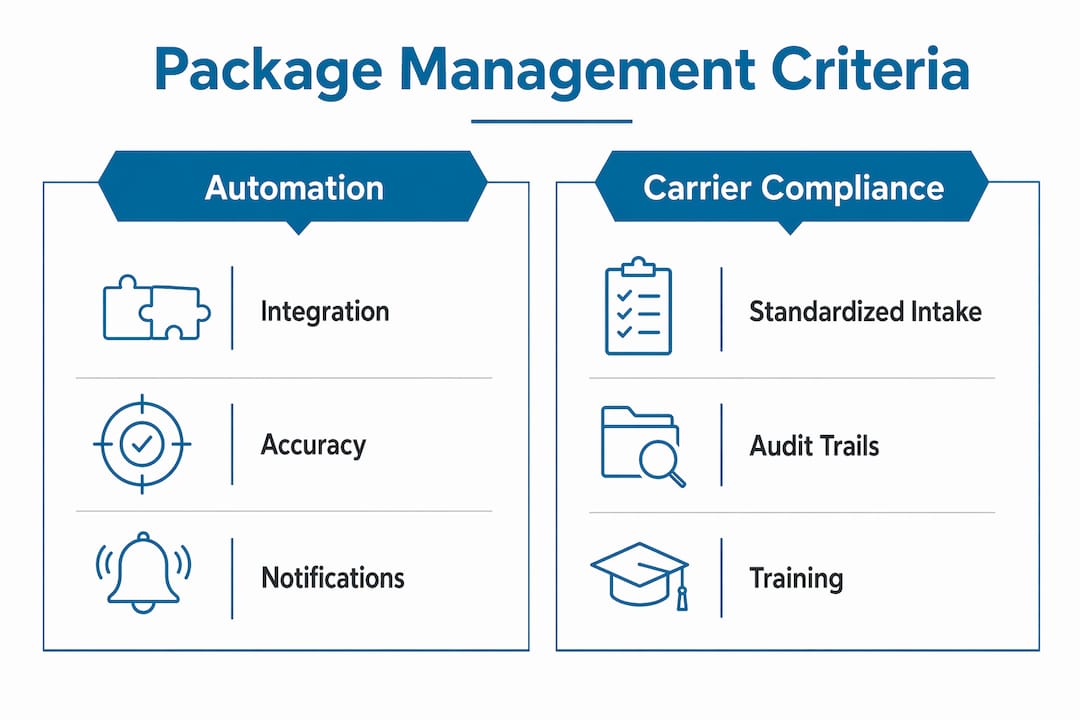 Package Management Criteria

Automation

Integration

Accuracy

Notifications

Carrier Compliance

Standardized Intake

Audit Trails

Training